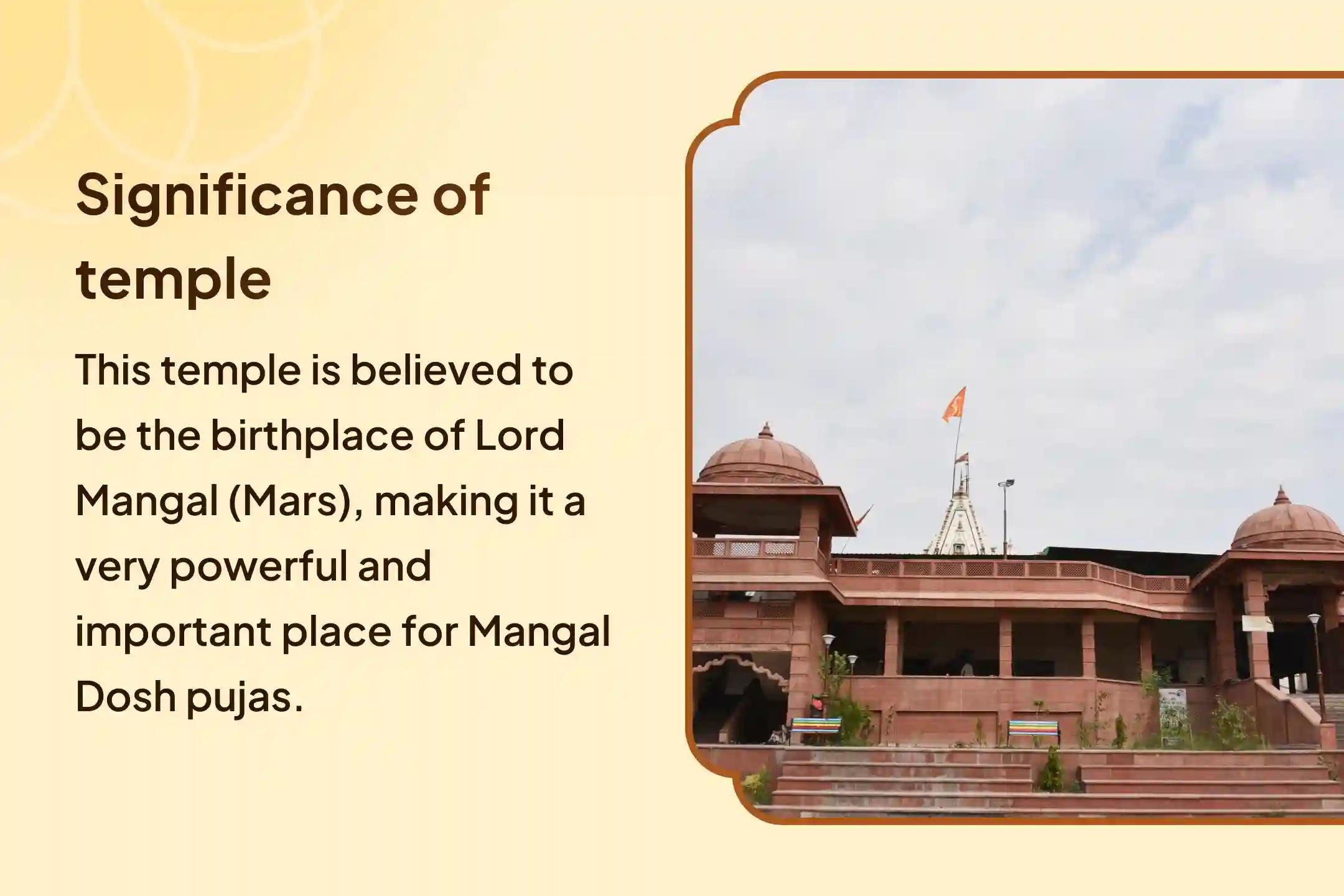 Significance of temple

This temple is believed to be the birthplace of Lord Mangal (Mars), making it a very powerful and important place for Mangal Dosh pujas.